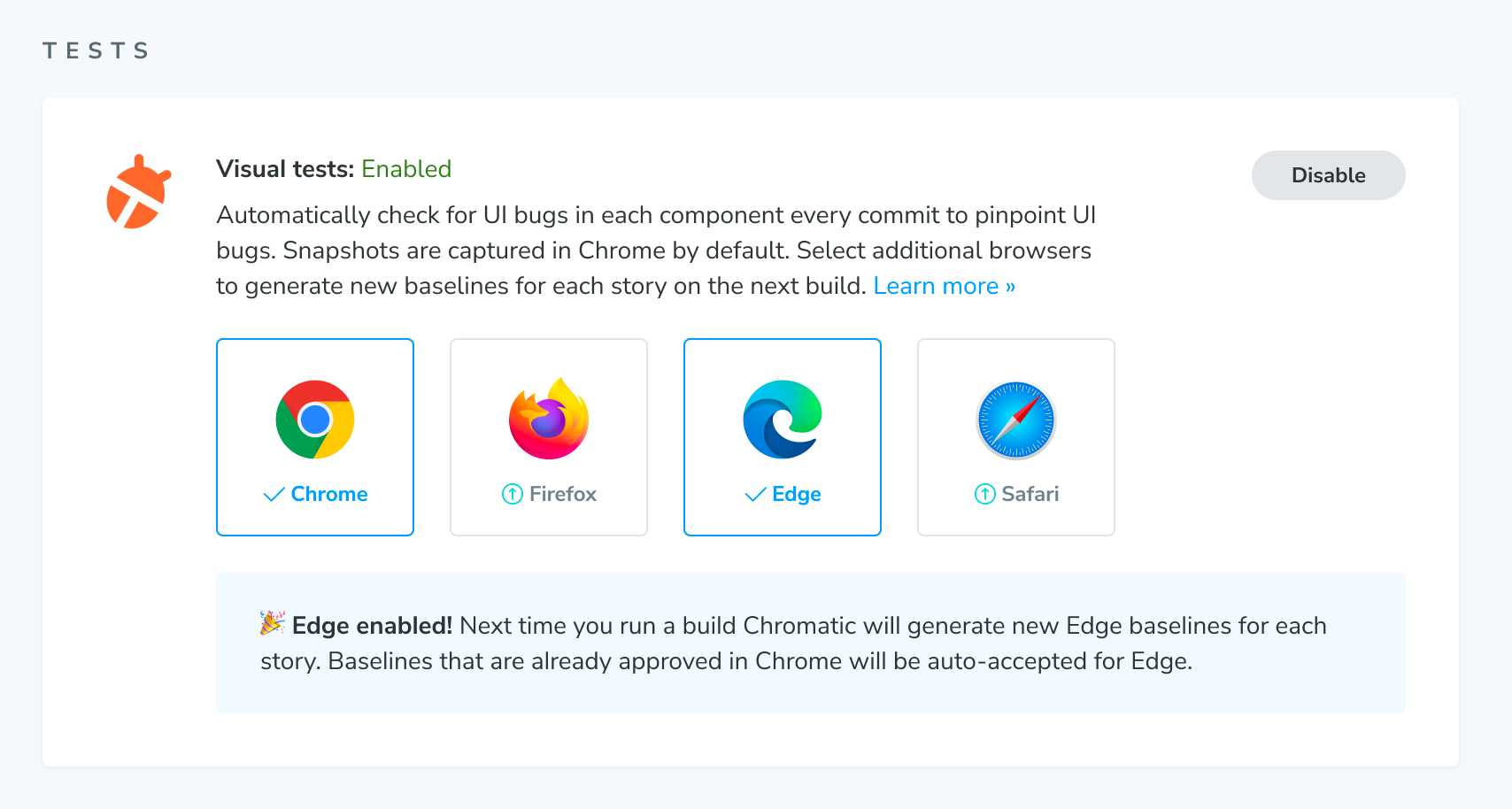 TESTS

Visual tests: Enabled

Disable

Automatically check for UI bugs in each component every commit to pinpoint UI bugs. Snapshots are captured in Chrome by default. Select additional browsers to generate new baselines for each story on the next build. Learn more »

Chrome

Firefox

Edge

Safari

🎉 Edge enabled! Next time you run a build Chromatic will generate new Edge baselines for each story. Baselines that are already approved in Chrome will be auto-accepted for Edge.